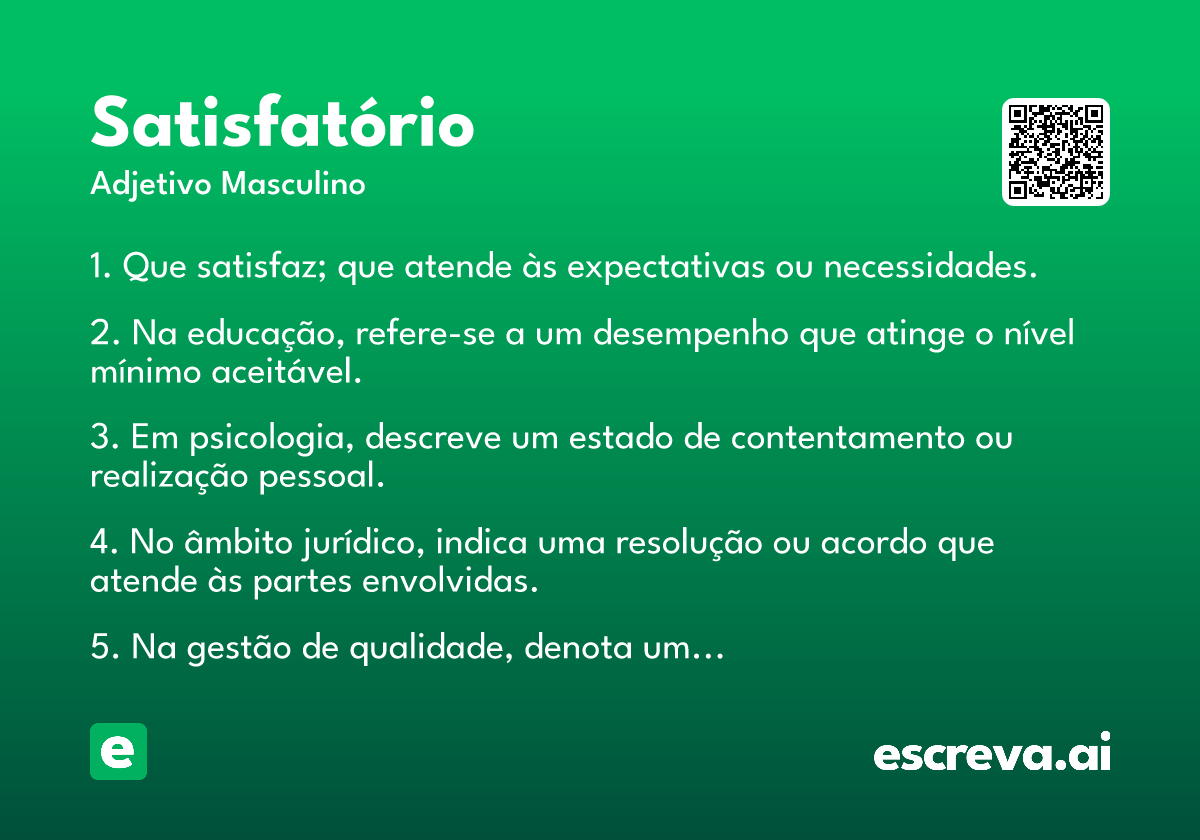 Satisfatório
Adjetivo Masculino

1. Que satisfaz; que atende às expectativas ou necessidades.

2. Na educação, refere-se a um desempenho que atinge o nível mínimo aceitável.

3. Em psicologia, descreve um estado de contentamento ou realização pessoal.

4. No âmbito jurídico, indica uma resolução ou acordo que atende às partes envolvidas.

5. Na gestão de qualidade, denota um…

e

escreva.ai